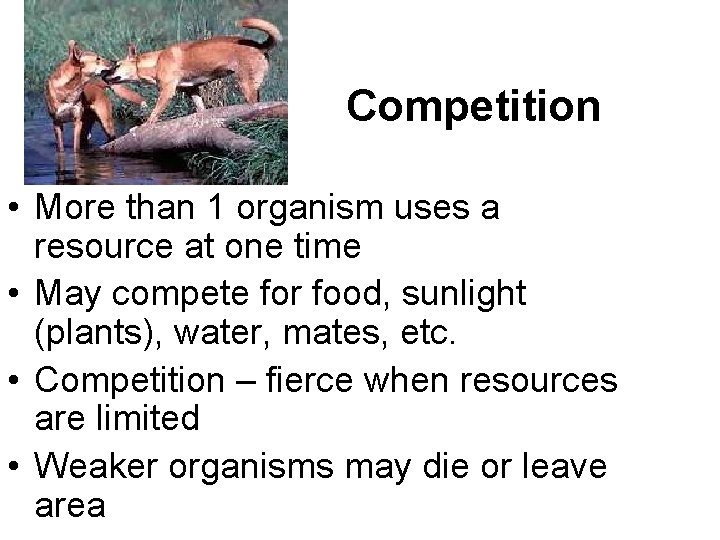 Competition

• More than 1 organism uses a resource at one time
• May compete for food, sunlight (plants), water, mates, etc.
• Competition – fierce when resources are limited
• Weaker organisms may die or leave area